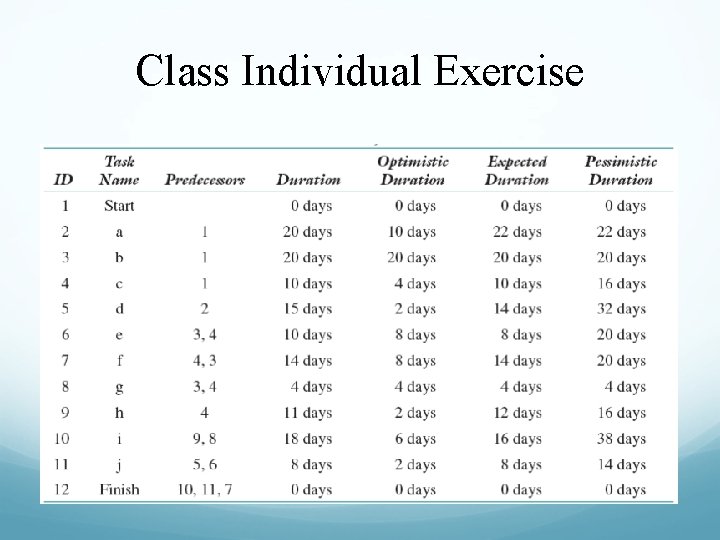 Class Individual Exercise

| ID | Task Name | Predecessors | Duration | Optimistic Duration | Expected Duration | Pessimistic Duration |
|---|---|---|---|---|---|---|
| 1 | Start | | 0 days | 0 days | 0 days | 0 days |
| 2 | a | 1 | 20 days | 10 days | 22 days | 22 days |
| 3 | b | 1 | 20 days | 20 days | 20 days | 20 days |
| 4 | c | 1 | 10 days | 4 days | 10 days | 16 days |
| 5 | d | 2 | 15 days | 2 days | 14 days | 32 days |
| 6 | e | 3, 4 | 10 days | 8 days | 8 days | 20 days |
| 7 | f | 4, 3 | 14 days | 8 days | 14 days | 20 days |
| 8 | g | 3, 4 | 4 days | 4 days | 4 days | 4 days |
| 9 | h | 4 | 11 days | 2 days | 12 days | 16 days |
| 10 | i | 9, 8 | 18 days | 6 days | 16 days | 38 days |
| 11 | j | 5, 6 | 8 days | 2 days | 8 days | 14 days |
| 12 | Finish | 10, 11, 7 | 0 days | 0 days | 0 days | 0 days |